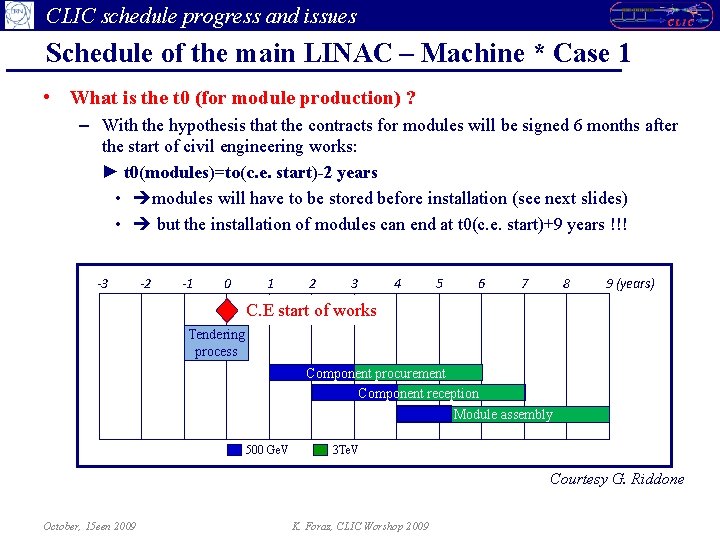 CLIC schedule progress and issues

CLIC

Schedule of the main LINAC – Machine * Case 1

• What is the t0 (for module production) ?

– With the hypothesis that the contracts for modules will be signed 6 months after the start of civil engineering works:

► t0(modules)=to(c.e. start)-2 years

• ➔modules will have to be stored before installation (see next slides)

• ➔ but the installation of modules can end at t0(c.e. start)+9 years !!!

-3 -2 -1 0 1 2 3 4 5 6 7 8 9 (years)

C.E start of works

Tendering process

Component procurement

Component reception

Module assembly

500 GeV 3TeV

Courtesy G. Riddone

October, 15een 2009

K. Foraz, CLIC Worshop 2009